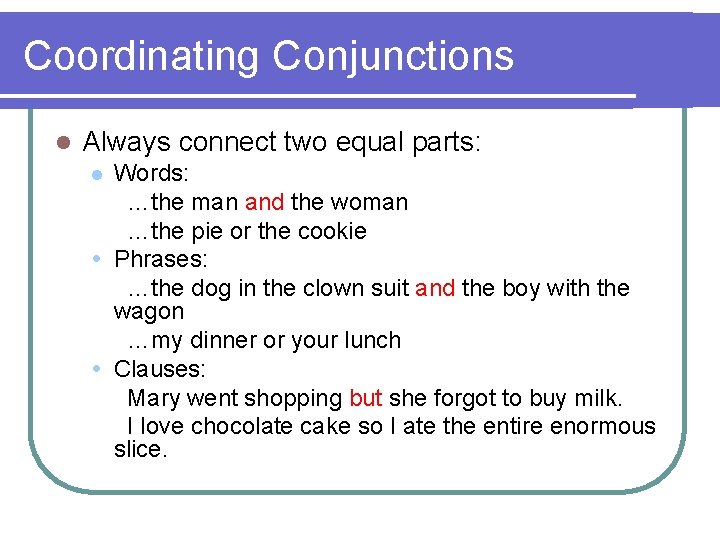 Coordinating Conjunctions

Always connect two equal parts:

Words:
…the man and the woman
…the pie or the cookie

Phrases:
…the dog in the clown suit and the boy with the wagon
…my dinner or your lunch

Clauses:
Mary went shopping but she forgot to buy milk.
I love chocolate cake so I ate the entire enormous slice.